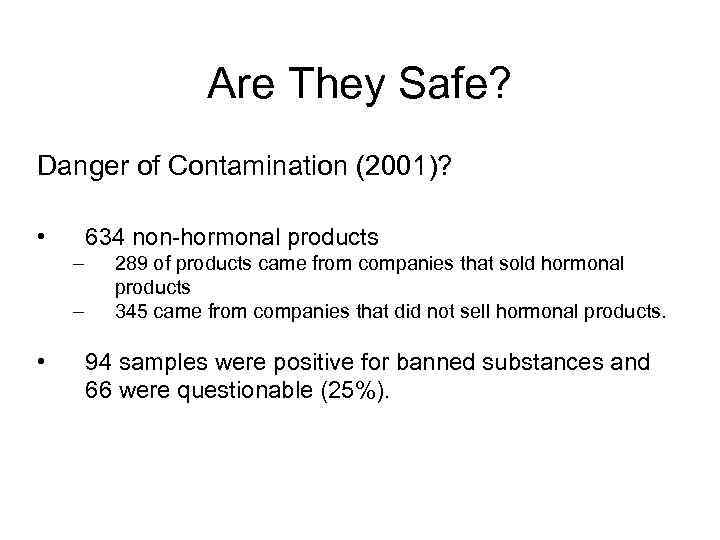 Are They Safe?

Danger of Contamination (2001)?

• 634 non-hormonal products
– 289 of products came from companies that sold hormonal products
– 345 came from companies that did not sell hormonal products.

• 94 samples were positive for banned substances and 66 were questionable (25%).